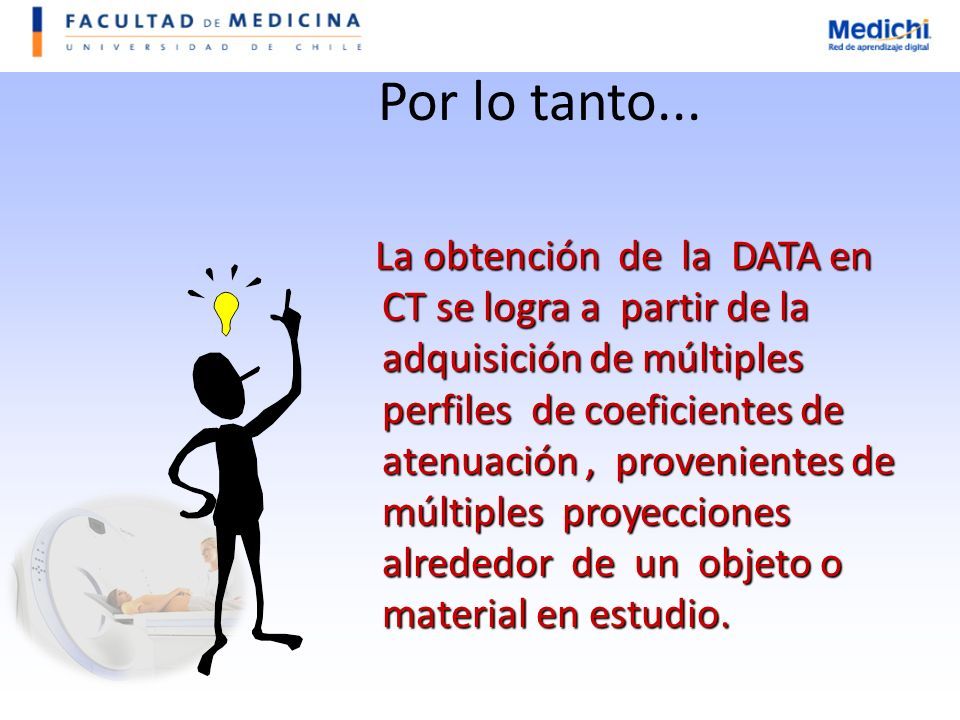 FACULTAD DE MEDICINA
UNIVERSIDAD DE CHILE

Medichi
Red de aprendizaje digital

Por lo tanto...

La obtención de la DATA en CT se logra a partir de la adquisición de múltiples perfiles de coeficientes de atenuación , provenientes de múltiples proyecciones alrededor de un objeto o material en estudio.